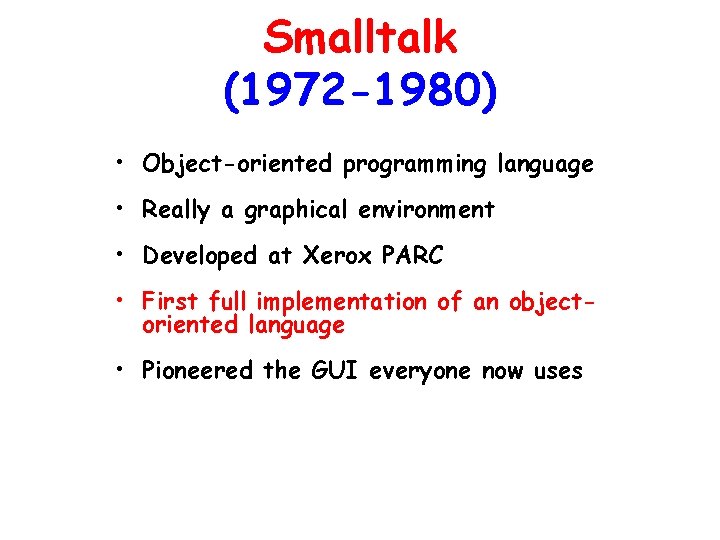 Smalltalk
(1972-1980)

• Object-oriented programming language

• Really a graphical environment

• Developed at Xerox PARC

• First full implementation of an object-oriented language

• Pioneered the GUI everyone now uses